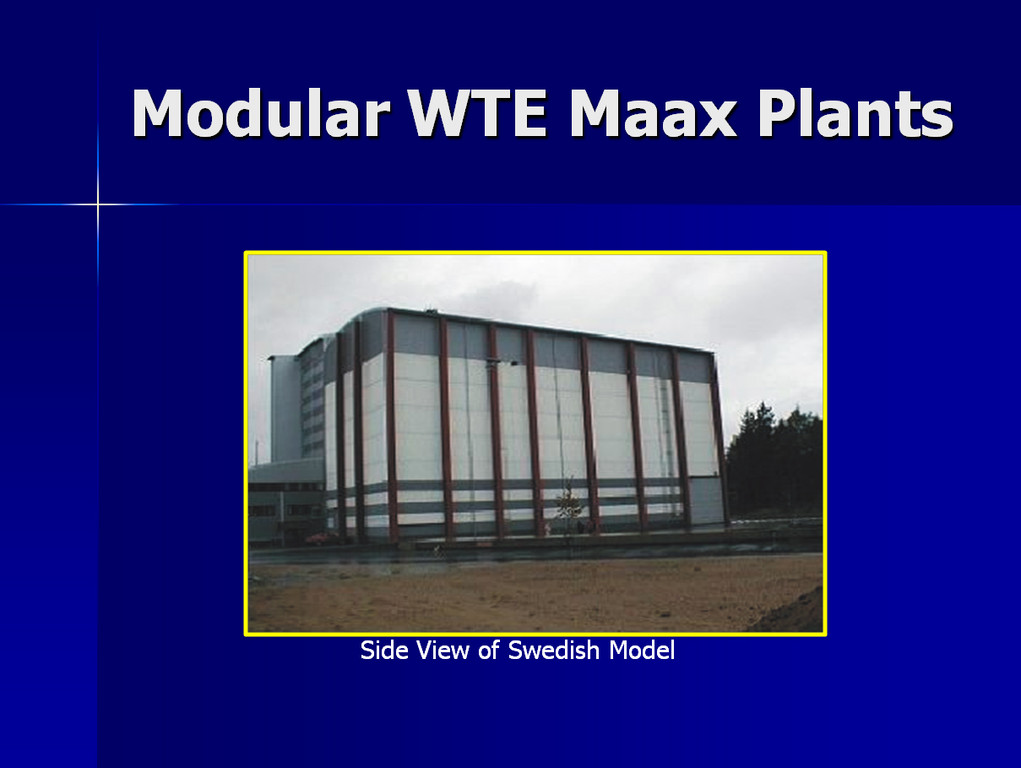 Modular WTE Maax Plants

Side View of Swedish Model